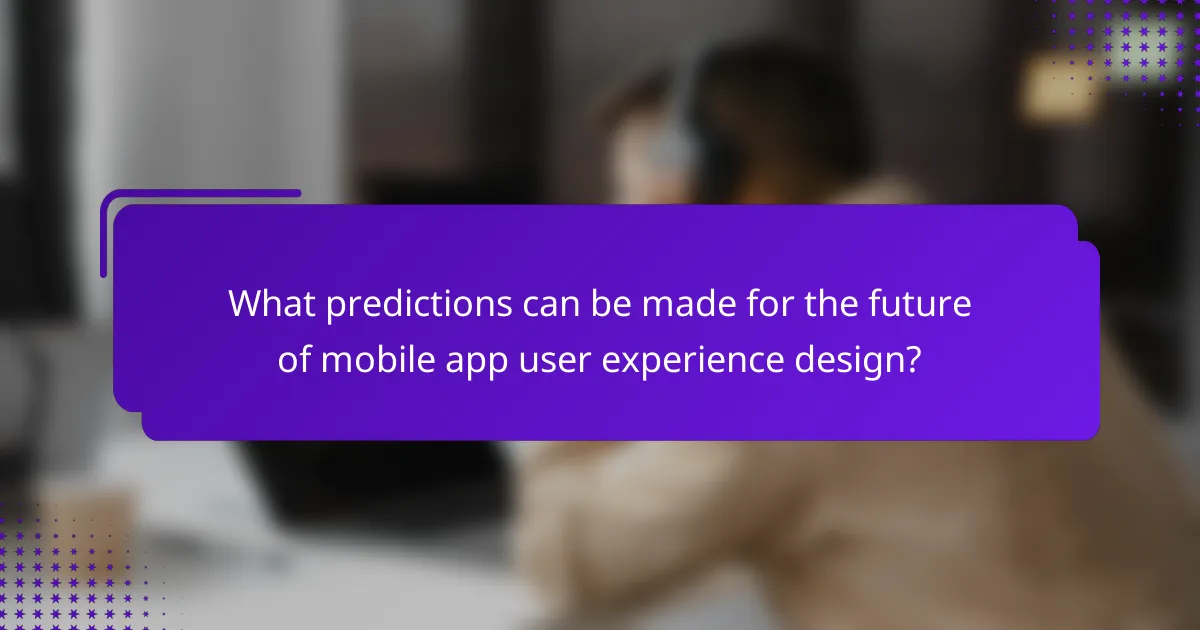 What predictions can be made for the future of mobile app user experience design?